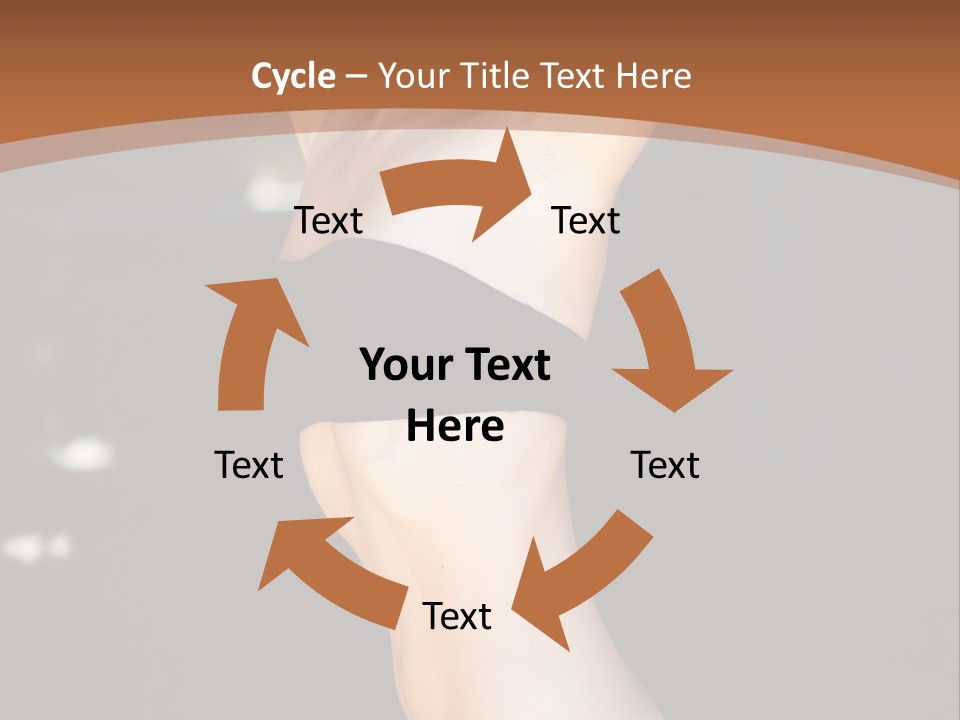 Cycle – Your Title Text Here

Text

Text

Your Text Here

Text

Text

Text